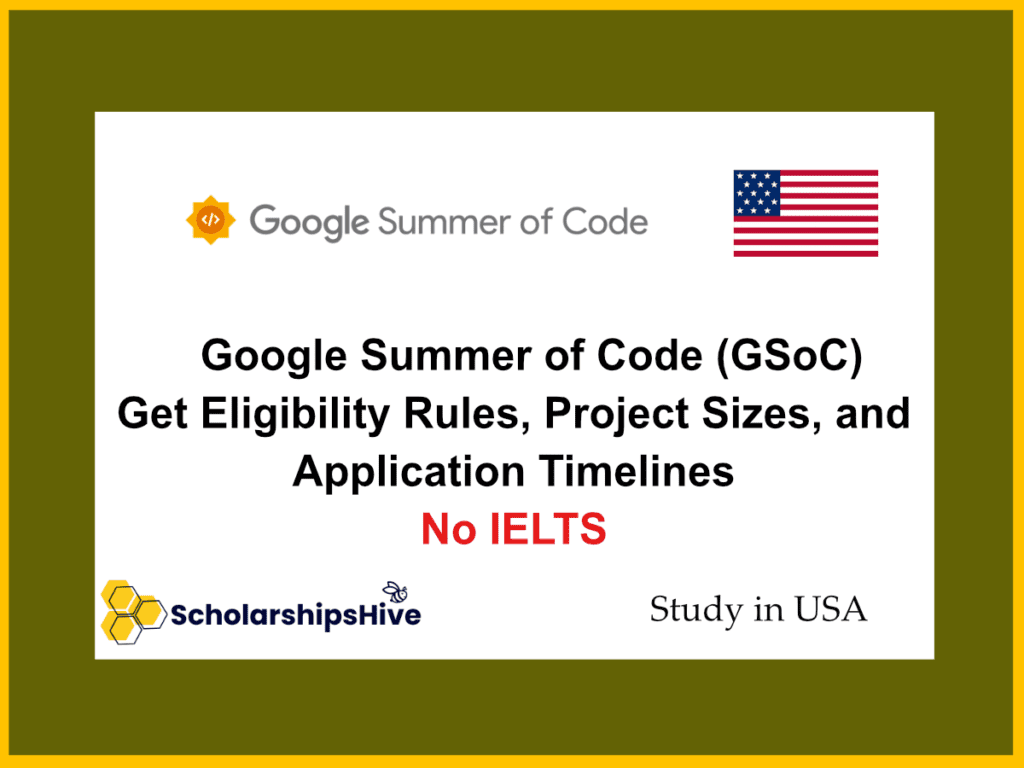 Google Summer of Code

Google Summer of Code (GSoC)
Get Eligibility Rules, Project Sizes, and Application Timelines
No IELTS

ScholarshipsHive

Study in USA